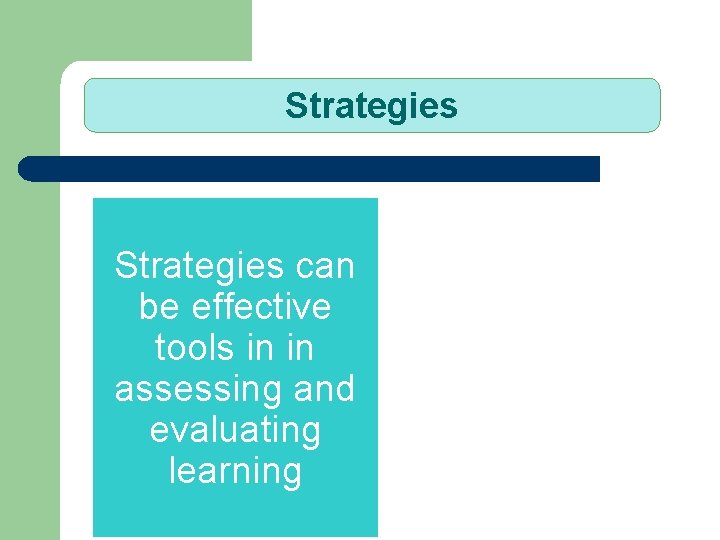 Strategies

Strategies can be effective tools in in assessing and evaluating learning